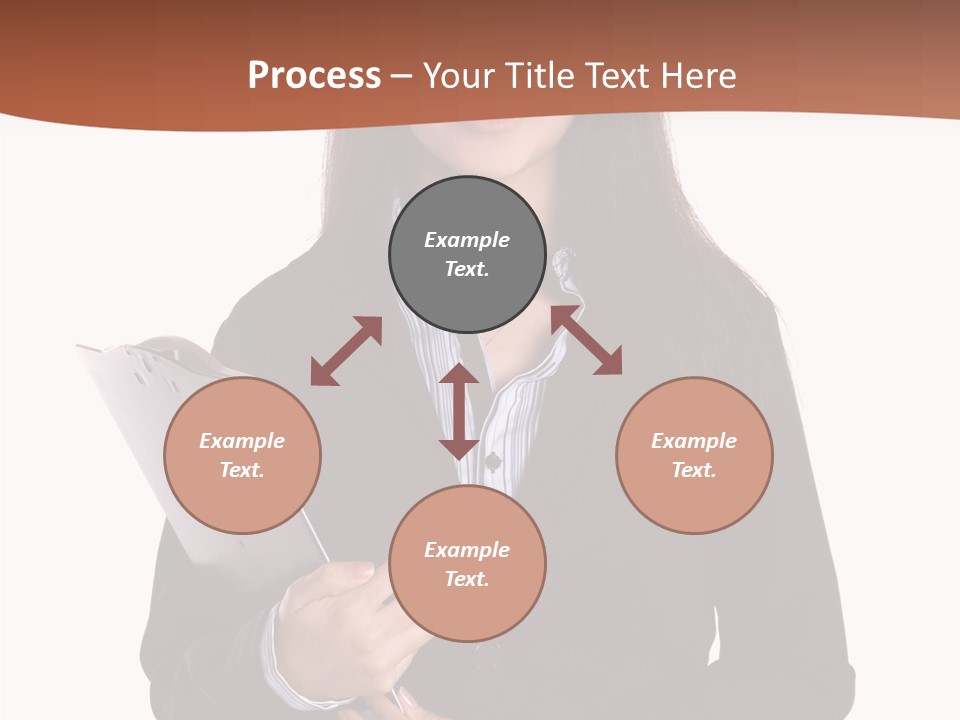 Process – Your Title Text Here

Example Text.

Example Text.

Example Text.

Example Text.